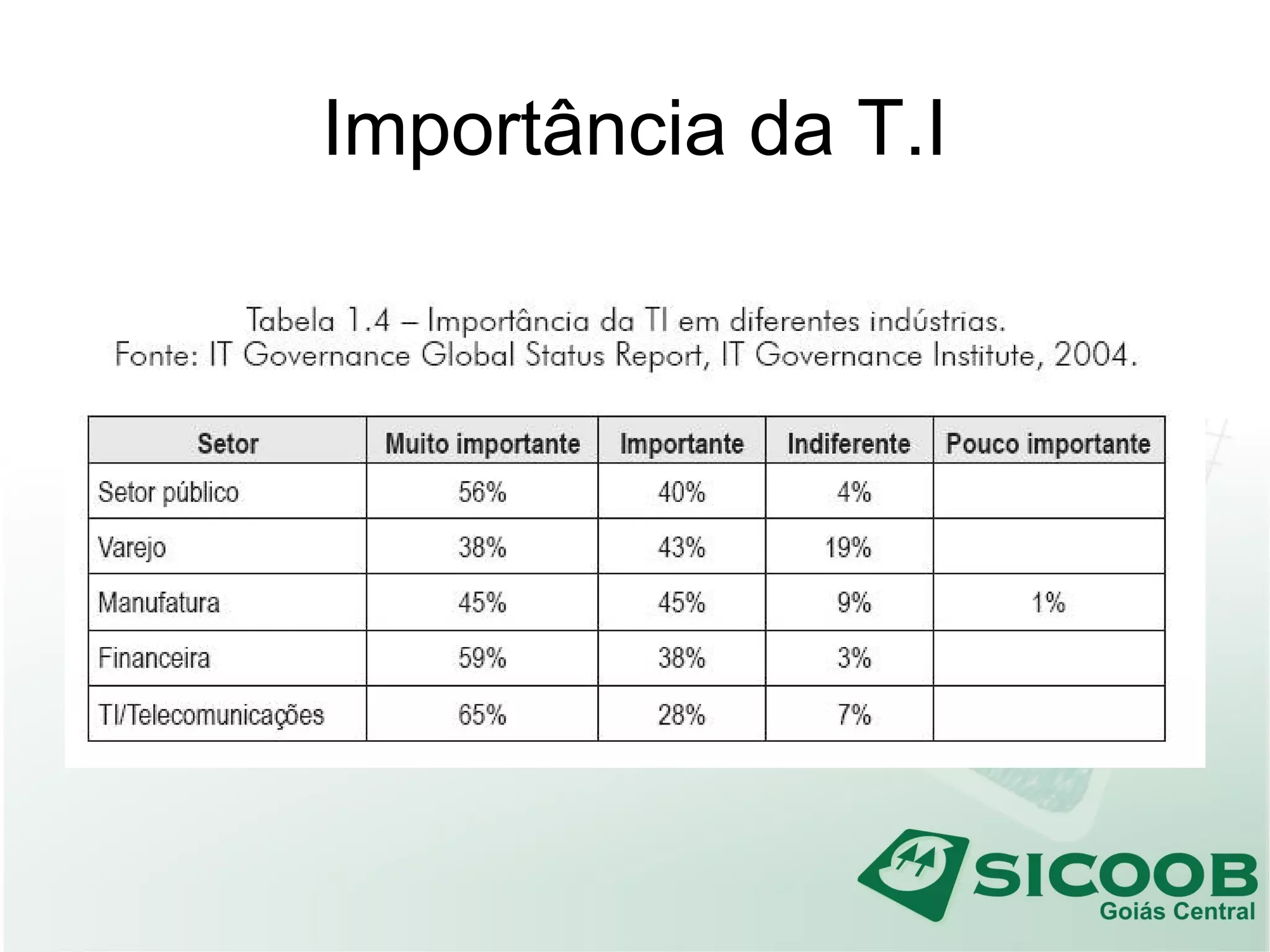 Importância da T.I

Tabela 1.4 – Importância da TI em diferentes indústrias.
Fonte: IT Governance Global Status Report, IT Governance Institute, 2004.

| Setor | Muito importante | Importante | Indiferente | Pouco importante |
|---|---|---|---|---|
| Setor público | 56% | 40% | 4% | |
| Varejo | 38% | 43% | 19% | |
| Manufatura | 45% | 45% | 9% | 1% |
| Financeira | 59% | 38% | 3% | |
| TI/Telecomunicações | 65% | 28% | 7% | |

SICOOB
Goiás Central